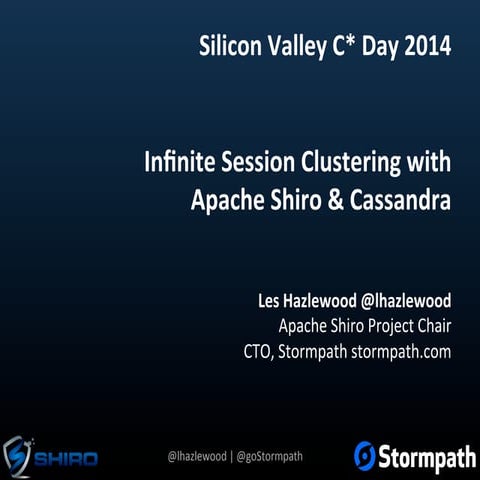 Silicon Valley C* Day 2014

Infinite Session Clustering with Apache Shiro & Cassandra

Les Hazlewood @lhazlewood
Apache Shiro Project Chair
CTO, Stormpath stormpath.com

SHIRO

@lhazlewood | @goStormpath

Stormpath